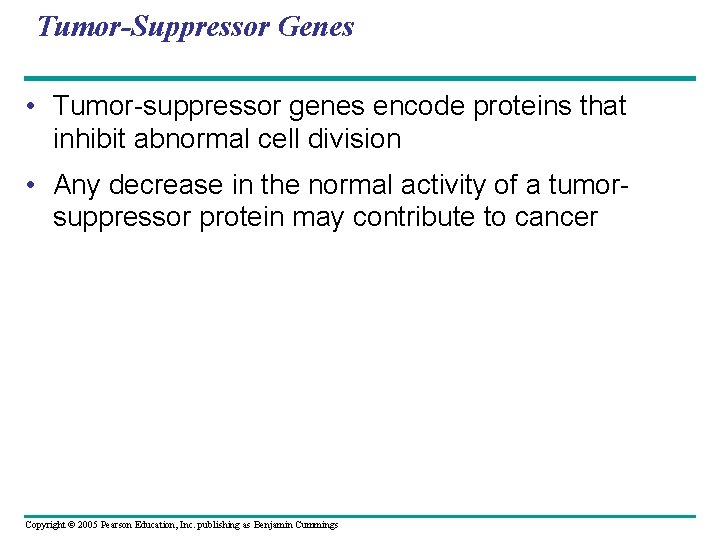 Tumor-Suppressor Genes

• Tumor-suppressor genes encode proteins that inhibit abnormal cell division

• Any decrease in the normal activity of a tumor-suppressor protein may contribute to cancer

Copyright © 2005 Pearson Education, Inc. publishing as Benjamin Cummings